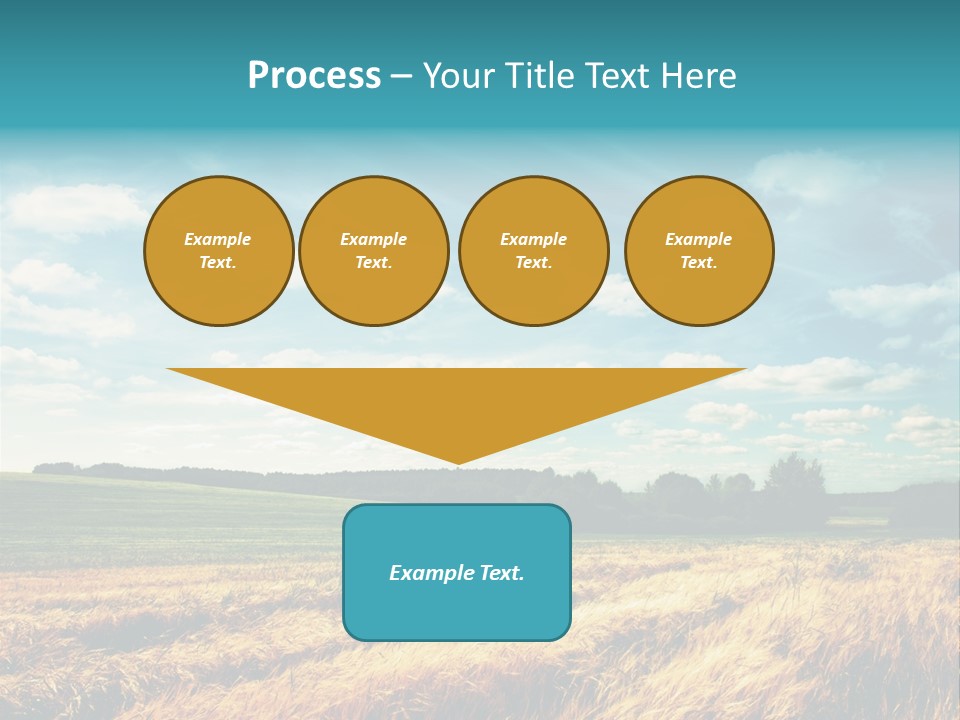 Process – Your Title Text Here

Example Text.

Example Text.

Example Text.

Example Text.

Example Text.